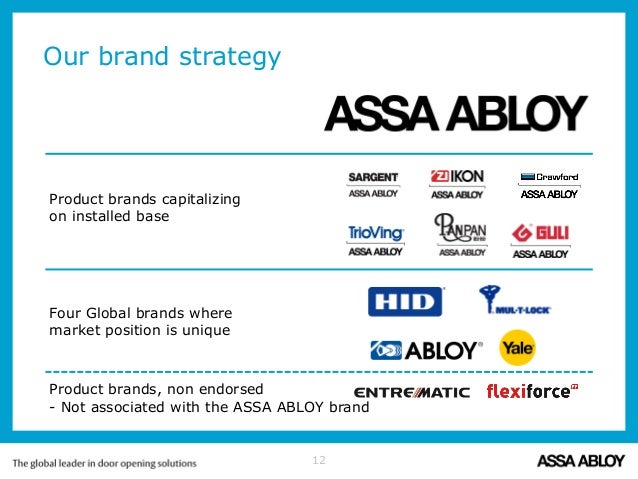 Our brand strategy

ASSA ABLOY

Product brands capitalizing on installed base

SARGENT
ASSA ABLOY

IKON
ASSA ABLOY

Crawford
ASSA ABLOY

TrioVing
ASSA ABLOY

PANPAN
ASSA ABLOY

GULI
ASSA ABLOY

Four Global brands where market position is unique

HID

MUL-T-LOCK

ABLOY

Yale

Product brands, non endorsed
- Not associated with the ASSA ABLOY brand

ENTREMATIC

flexiforce

The global leader in door opening solutions

12

ASSA ABLOY